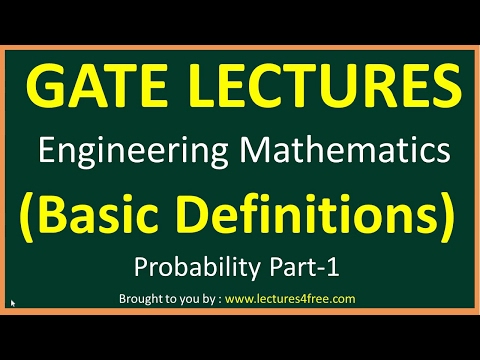 GATE LECTURES

Engineering Mathematics

(Basic Definitions)

Probability Part-1

Brought to you by : www.lectures4free.com